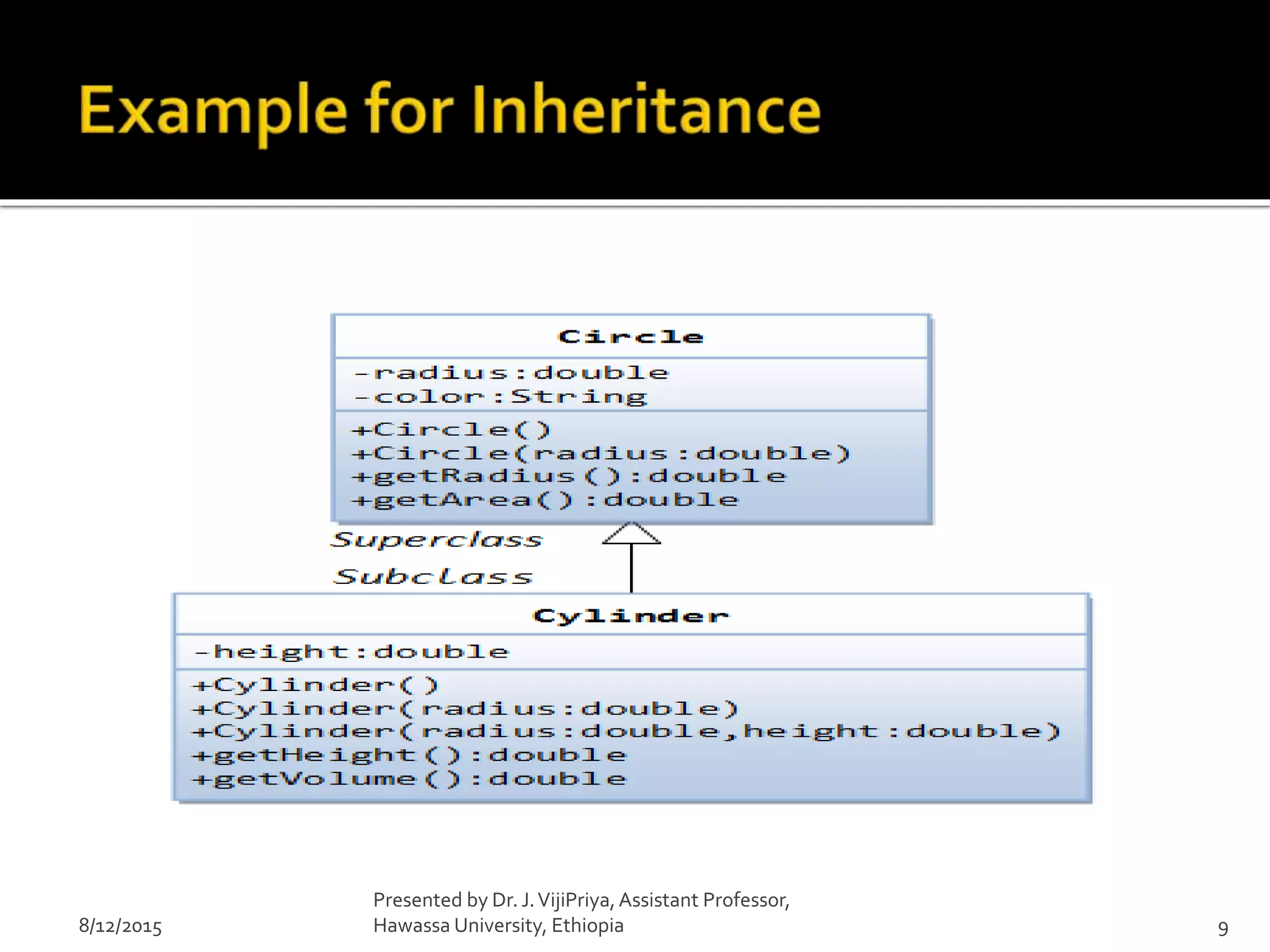 Example for Inheritance

Circle

-radius:double
-color:String

+Circle()
+Circle(radius:double)
+getRadius():double
+getArea():double

Superclass

Subclass

Cylinder

-height:double

+Cylinder()
+Cylinder(radius:double)
+Cylinder(radius:double,height:double)
+getHeight():double
+getVolume():double

8/12/2015

Presented by Dr. J. VijiPriya, Assistant Professor, Hawassa University, Ethiopia

9